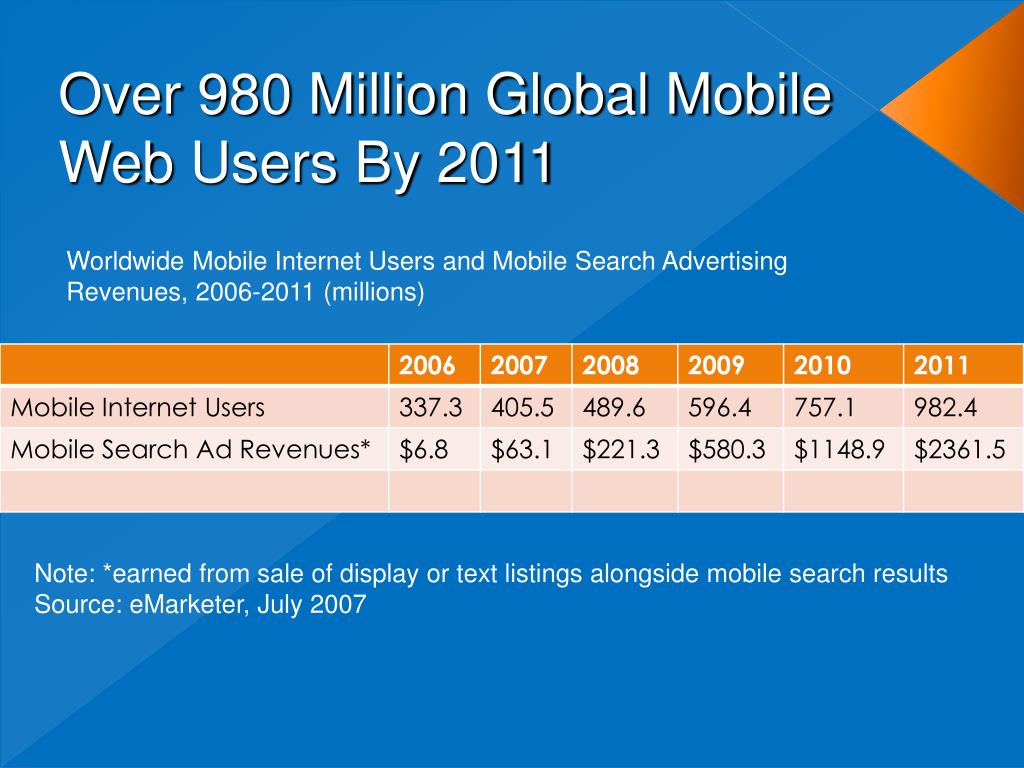 Over 980 Million Global Mobile Web Users By 2011

Worldwide Mobile Internet Users and Mobile Search Advertising Revenues, 2006-2011 (millions)

| | 2006 | 2007 | 2008 | 2009 | 2010 | 2011 |
|---|---|---|---|---|---|---|
| Mobile Internet Users | 337.3 | 405.5 | 489.6 | 596.4 | 757.1 | 982.4 |
| Mobile Search Ad Revenues* | \$6.8 | \$63.1 | \$221.3 | \$580.3 | \$1148.9 | \$2361.5 |
| | | | | | | |

Note: *earned from sale of display or text listings alongside mobile search results
Source: eMarketer, July 2007